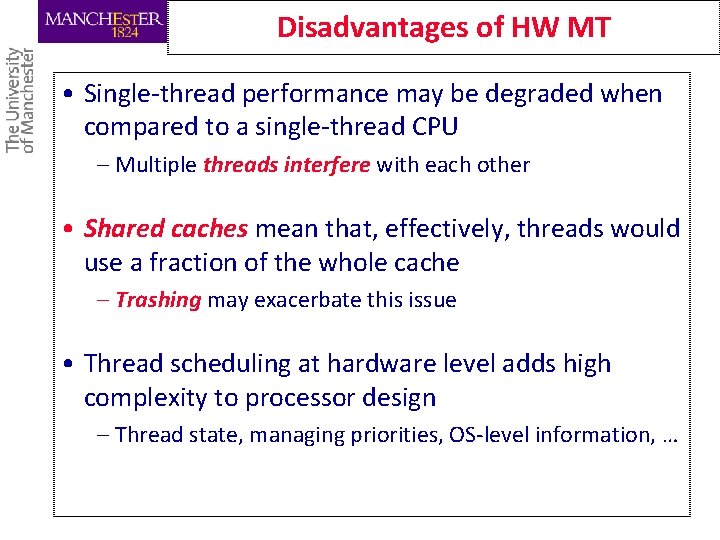 MANCHESTER
1824

The University of Manchester

Disadvantages of HW MT

• Single-thread performance may be degraded when compared to a single-thread CPU
– Multiple threads interfere with each other

• Shared caches mean that, effectively, threads would use a fraction of the whole cache
– Trashing may exacerbate this issue

• Thread scheduling at hardware level adds high complexity to processor design
– Thread state, managing priorities, OS-level information, …